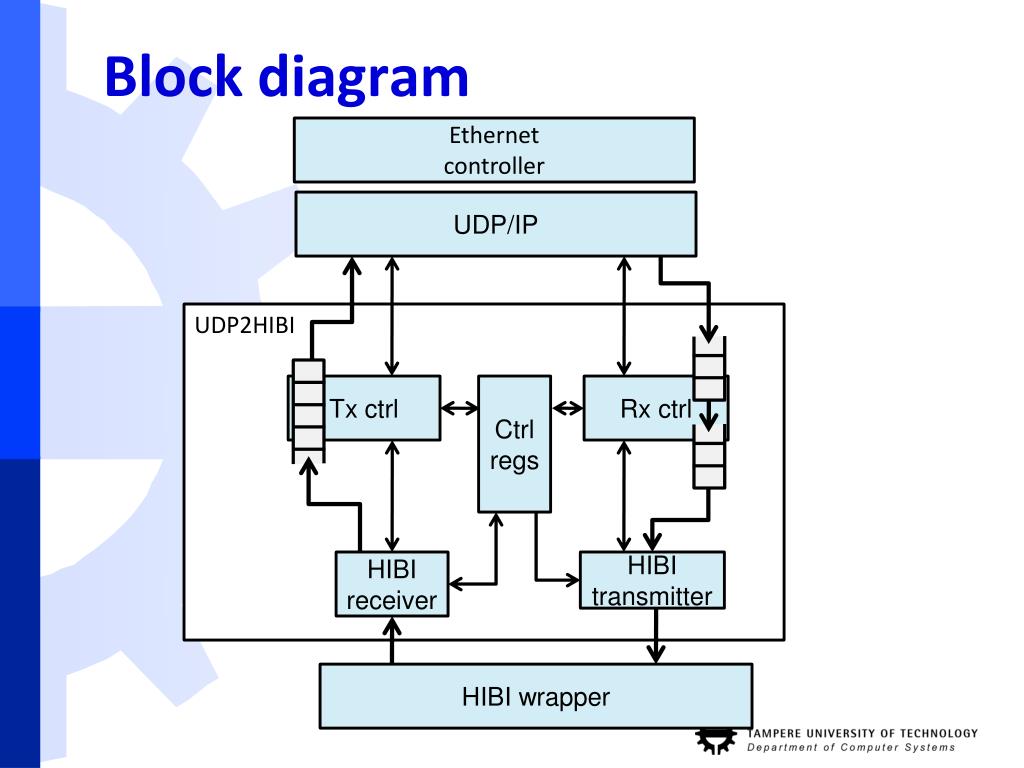 Block diagram

Ethernet controller

UDP/IP

UDP2HIBI

Tx ctrl

Ctrl regs

Rx ctrl

HIBI receiver

HIBI transmitter

HIBI wrapper

TAMPERE UNIVERSITY OF TECHNOLOGY
Department of Computer Systems